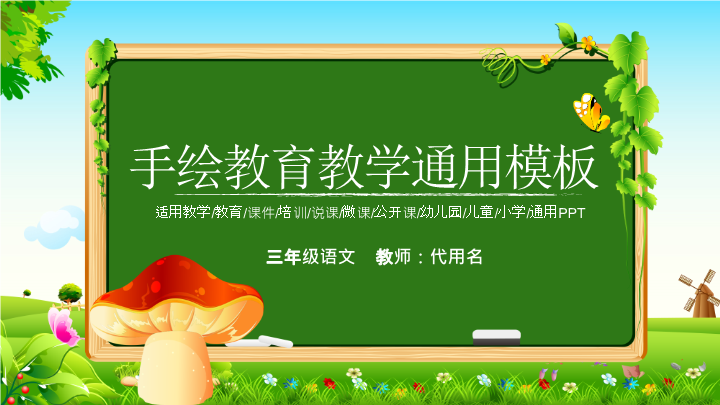 手绘教育教学通用模板

适用教学/教育/课件/培训/说课/微课/公开课/幼儿园/儿童/小学/通用PPT

三年级语文 教师：代用名